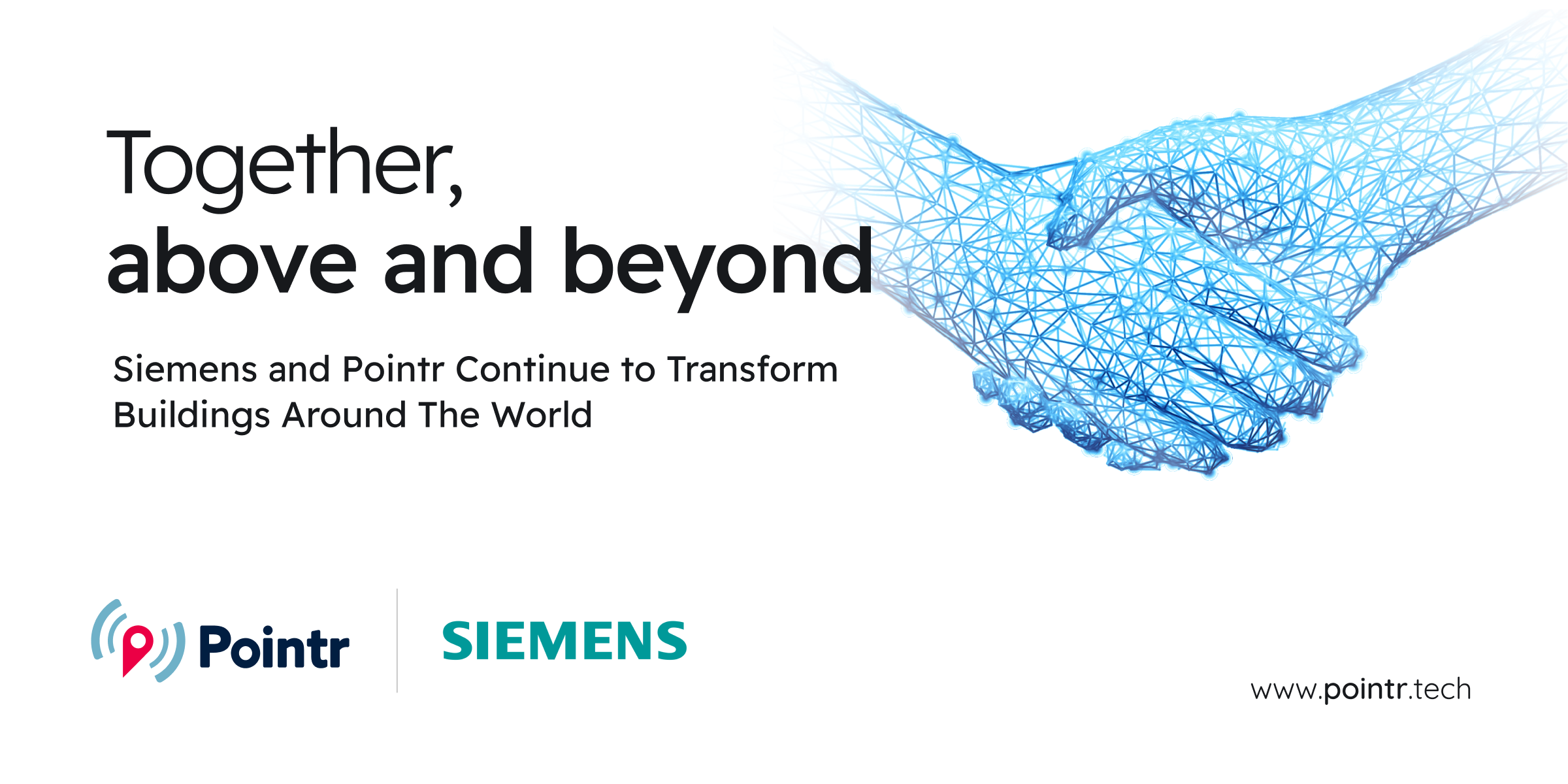 Together,
above and beyond

Siemens and Pointr Continue to Transform Buildings Around The World

Pointr

SIEMENS

www.pointr.tech